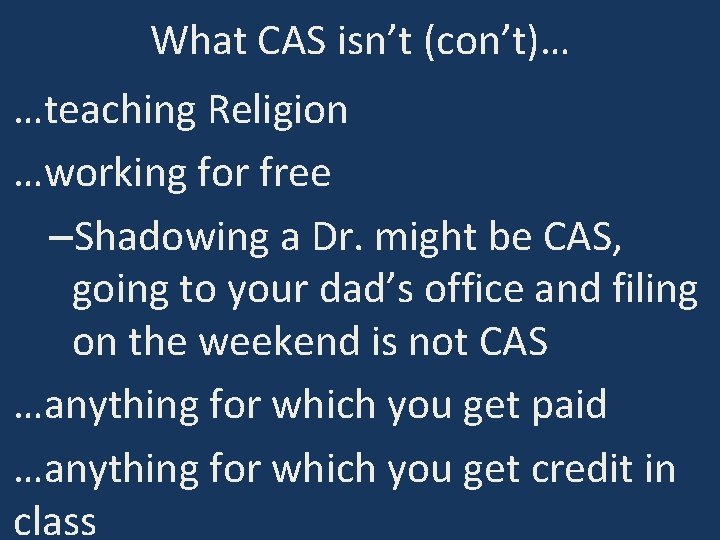 What CAS isn’t (con’t)…

…teaching Religion

…working for free

–Shadowing a Dr. might be CAS, going to your dad’s office and filing on the weekend is not CAS

…anything for which you get paid

…anything for which you get credit in class